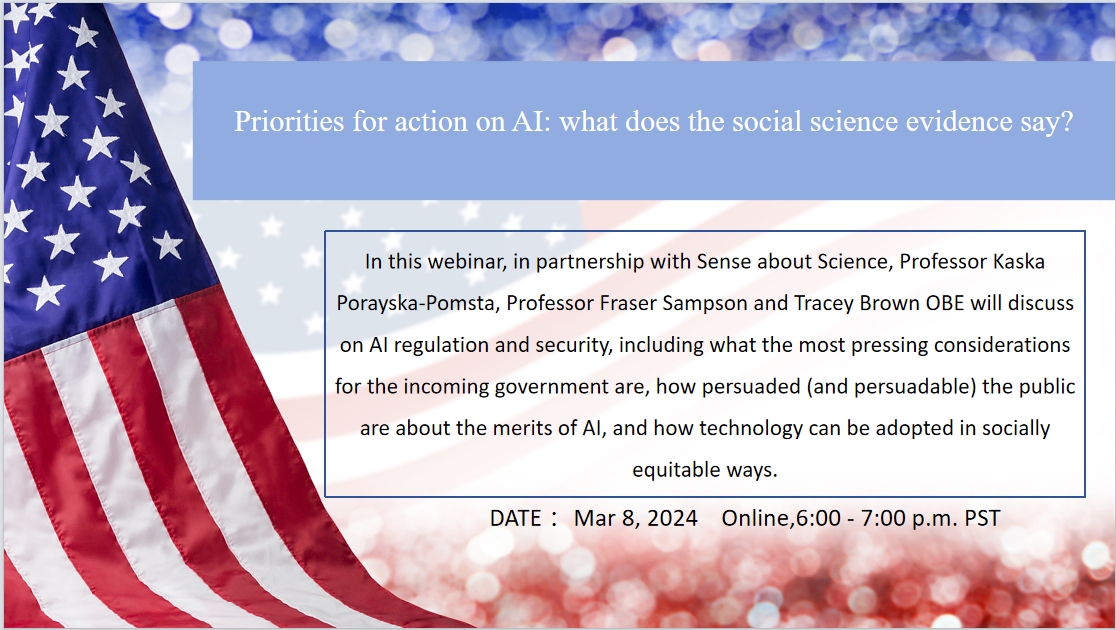 Priorities for action on AI: what does the social science evidence say?

In this webinar, in partnership with Sense about Science, Professor Kaska Porayska-Pomsta, Professor Fraser Sampson and Tracey Brown OBE will discuss on AI regulation and security, including what the most pressing considerations for the incoming government are, how persuaded (and persuadable) the public are about the merits of AI, and how technology can be adopted in socially equitable ways.

DATE： Mar 8, 2024 Online,6:00 - 7:00 p.m. PST